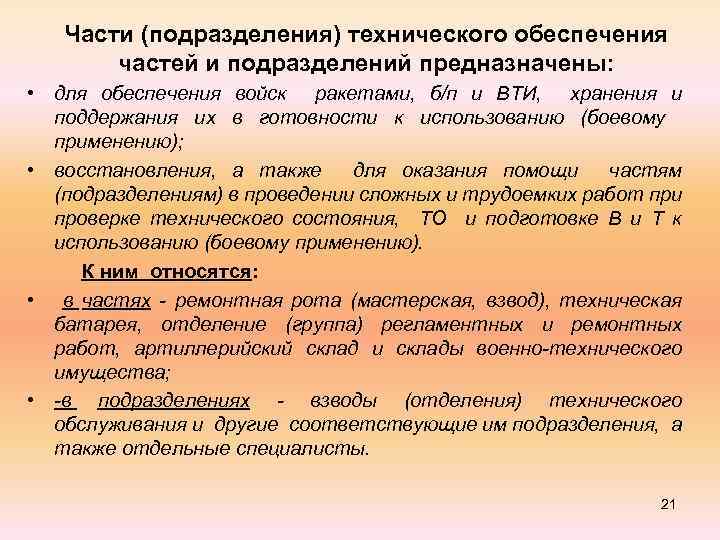 Части (подразделения) технического обеспечения частей и подразделений предназначены:

• для обеспечения войск ракетами, б/п и ВТИ, хранения и поддержания их в готовности к использованию (боевому применению);

• восстановления, а также для оказания помощи частям (подразделениям) в проведении сложных и трудоемких работ при проверке технического состояния, ТО и подготовке В и Т к использованию (боевому применению).

К ним относятся:

• в частях - ремонтная рота (мастерская, взвод), техническая батарея, отделение (группа) регламентных и ремонтных работ, артиллерийский склад и склады военно-технического имущества;

• -в подразделениях - взводы (отделения) технического обслуживания и другие соответствующие им подразделения, а также отдельные специалисты.

21